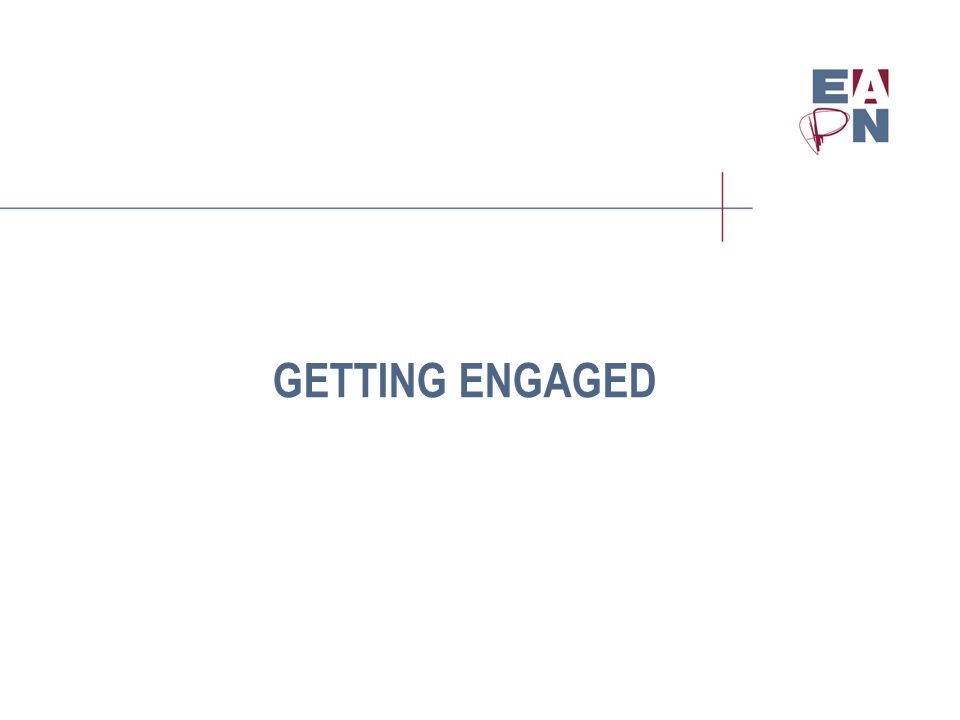 EA
PN

GETTING ENGAGED